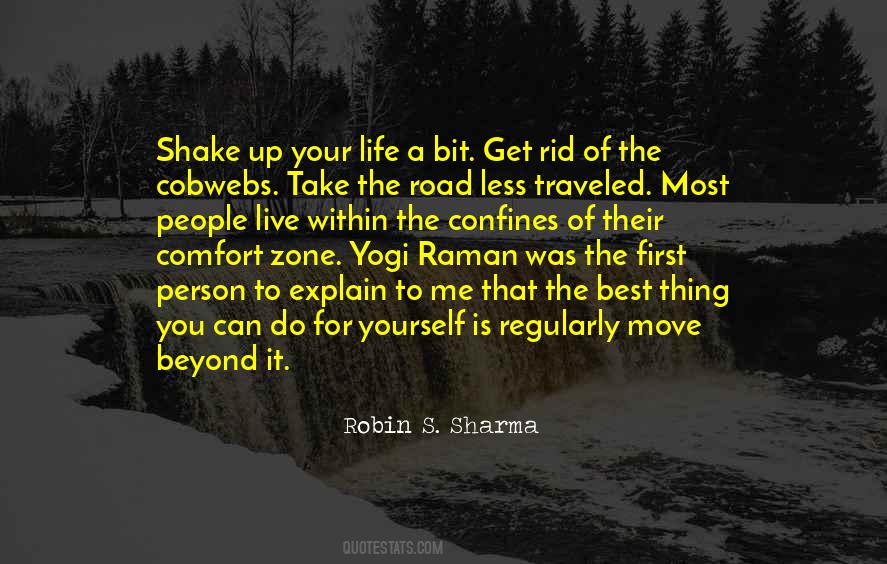 Shake up your life a bit. Get rid of the cobwebs. Take the road less traveled. Most people live within the confines of their comfort zone. Yogi Raman was the first person to explain to me that the best thing you can do for yourself is regularly move beyond it.

Robin S. Sharma

QUOTESTATS.COM